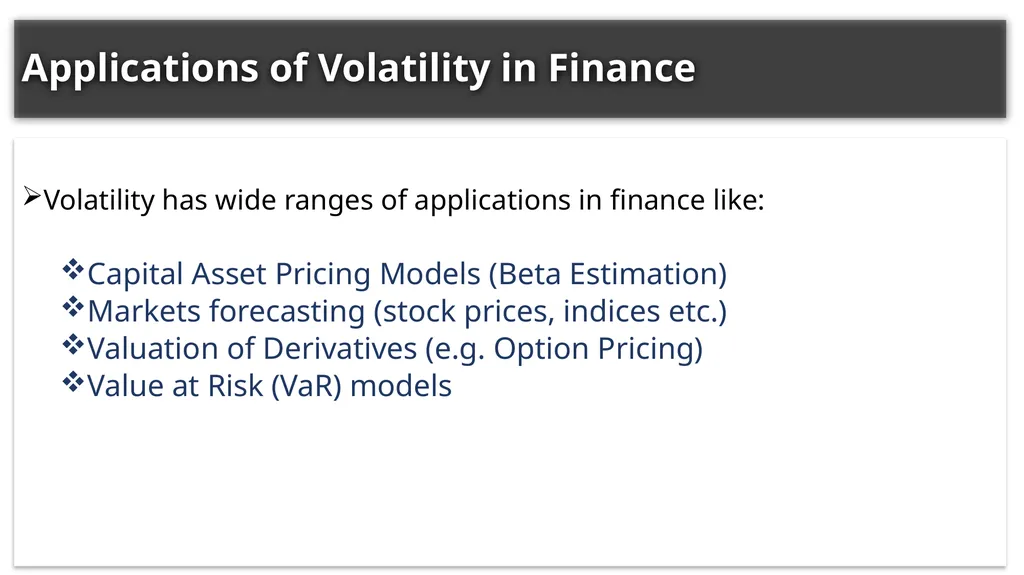 Applications of Volatility in Finance

➢Volatility has wide ranges of applications in finance like:

❖Capital Asset Pricing Models (Beta Estimation)
❖Markets forecasting (stock prices, indices etc.)
❖Valuation of Derivatives (e.g. Option Pricing)
❖Value at Risk (VaR) models